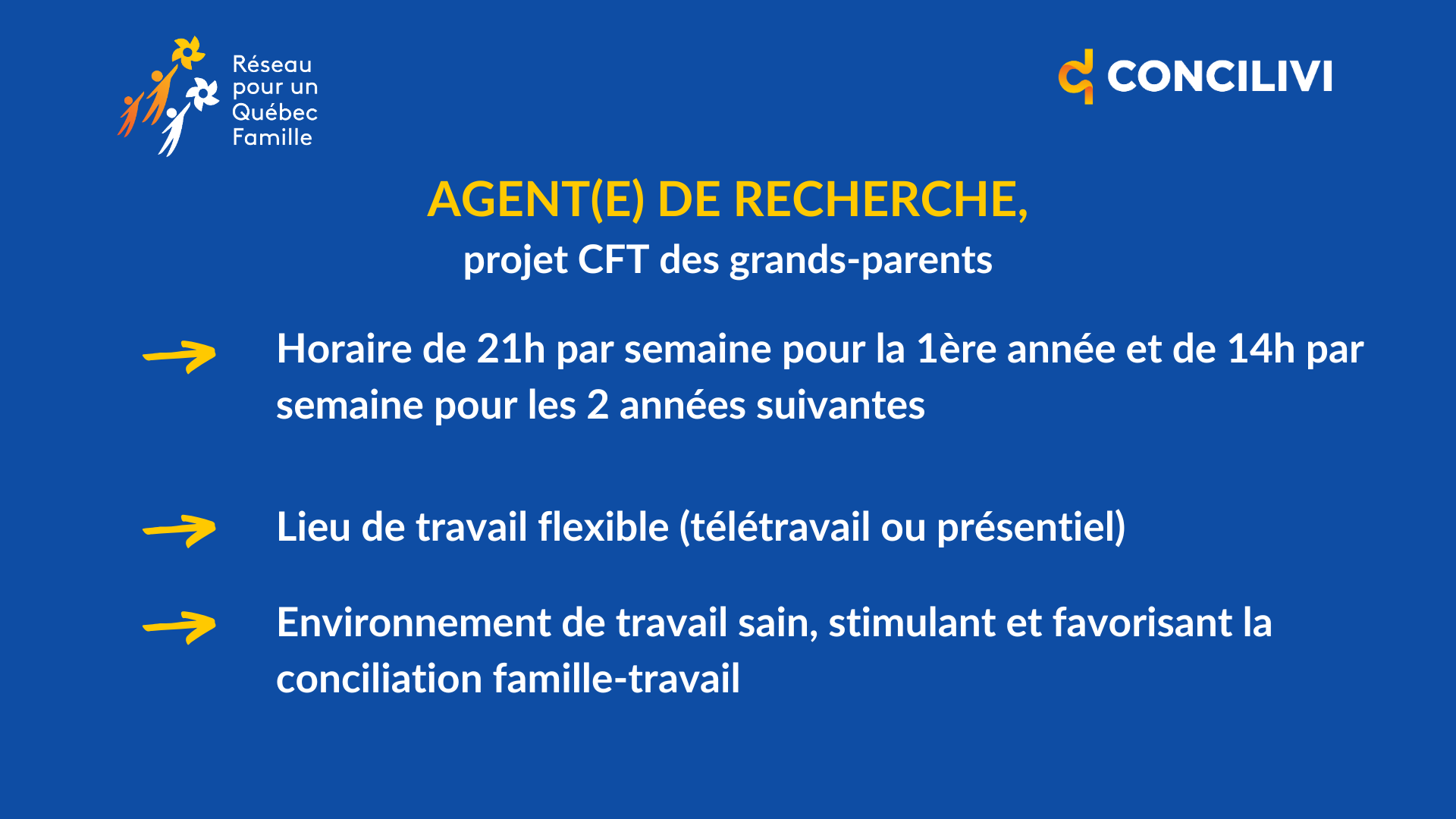 Réseau pour un Québec Famille

CONCILIVI

AGENT(E) DE RECHERCHE,

projet CFT des grands-parents

Horaire de 21h par semaine pour la 1ère année et de 14h par semaine pour les 2 années suivantes

Lieu de travail flexible (télétravail ou présentiel)

Environnement de travail sain, stimulant et favorisant la conciliation famille-travail